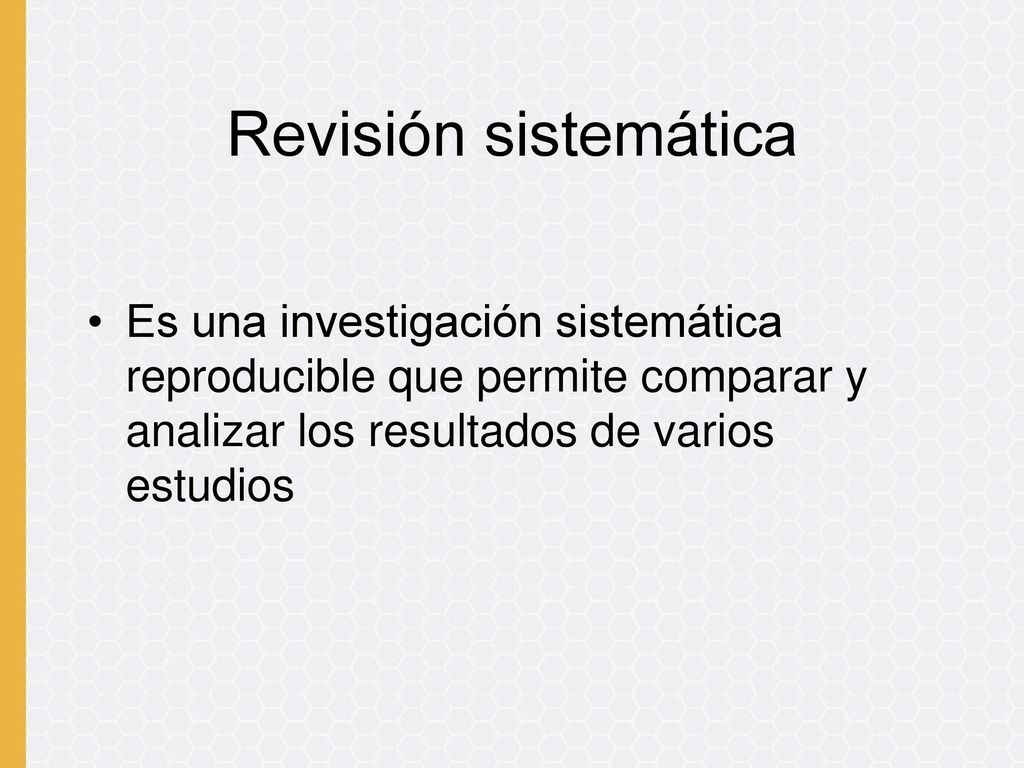 Revisión sistemática

• Es una investigación sistemática reproducible que permite comparar y analizar los resultados de varios estudios